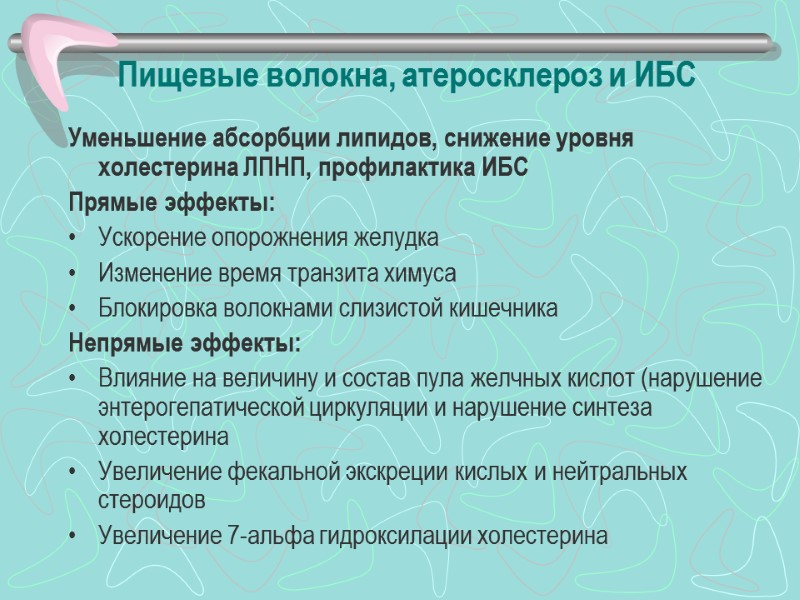 Пищевые волокна, атеросклероз и ИБС

Уменьшение абсорбции липидов, снижение уровня холестерина ЛПНП, профилактика ИБС

Прямые эффекты:

• Ускорение опорожнения желудка
• Изменение время транзита химуса
• Блокировка волокнами слизистой кишечника

Непрямые эффекты:

• Влияние на величину и состав пула желчных кислот (нарушение энтерогепатической циркуляции и нарушение синтеза холестерина
• Увеличение фекальной экскреции кислых и нейтральных стероидов
• Увеличение 7-альфа гидроксилации холестерина